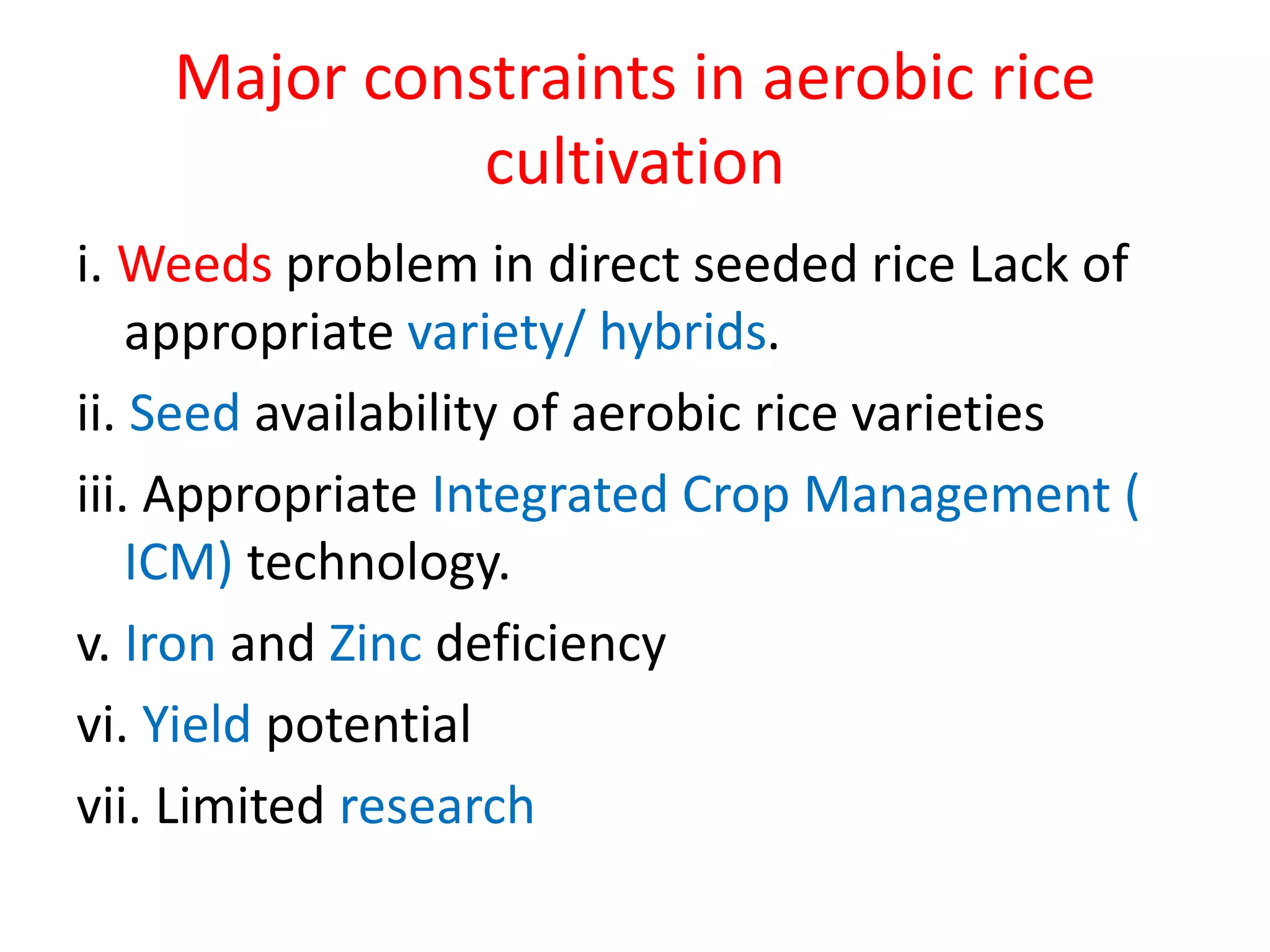 Major constraints in aerobic rice cultivation

i. Weeds problem in direct seeded rice Lack of appropriate variety/ hybrids.

ii. Seed availability of aerobic rice varieties

iii. Appropriate Integrated Crop Management ( ICM) technology.

v. Iron and Zinc deficiency

vi. Yield potential

vii. Limited research